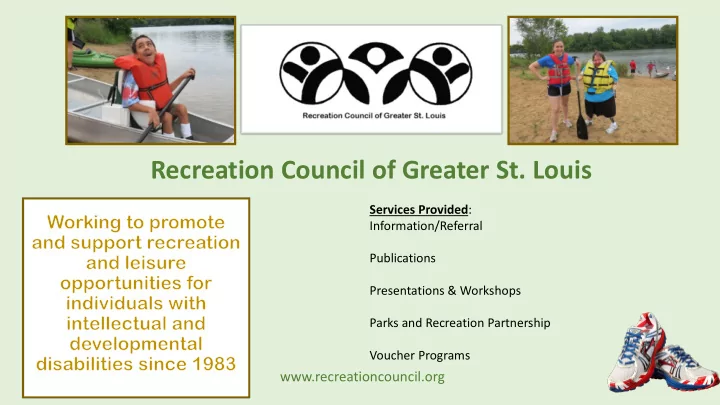 Recreation Council of Greater St. Louis

Recreation Council of Greater St. Louis

Working to promote and support recreation and leisure opportunities for individuals with intellectual and developmental disabilities since 1983

Services Provided:
Information/Referral

Publications

Presentations & Workshops

Parks and Recreation Partnership

Voucher Programs

www.recreationcouncil.org